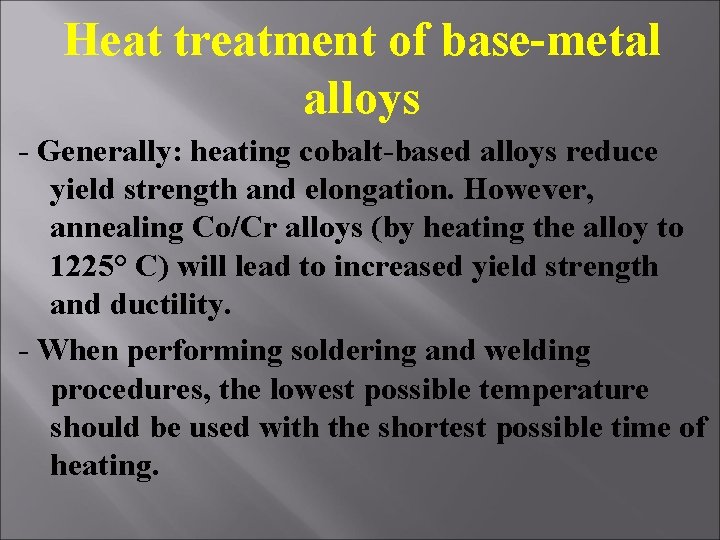 Heat treatment of base-metal alloys

- Generally: heating cobalt-based alloys reduce yield strength and elongation. However, annealing Co/Cr alloys (by heating the alloy to 1225° C) will lead to increased yield strength and ductility.

- When performing soldering and welding procedures, the lowest possible temperature should be used with the shortest possible time of heating.